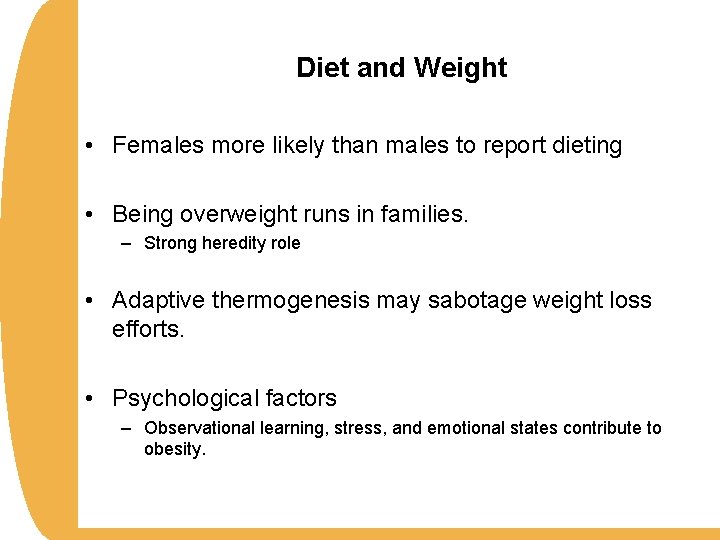 Diet and Weight

• Females more likely than males to report dieting

• Being overweight runs in families.
– Strong heredity role

• Adaptive thermogenesis may sabotage weight loss efforts.

• Psychological factors
– Observational learning, stress, and emotional states contribute to obesity.